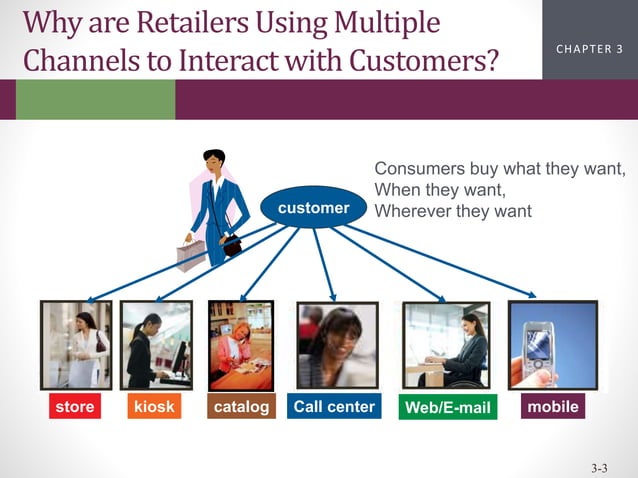 Why are Retailers Using Multiple Channels to Interact with Customers?

CHAPTER 3

customer

Consumers buy what they want,
When they want,
Wherever they want

store

kiosk

catalog

Call center

Web/E-mail

mobile

3-3